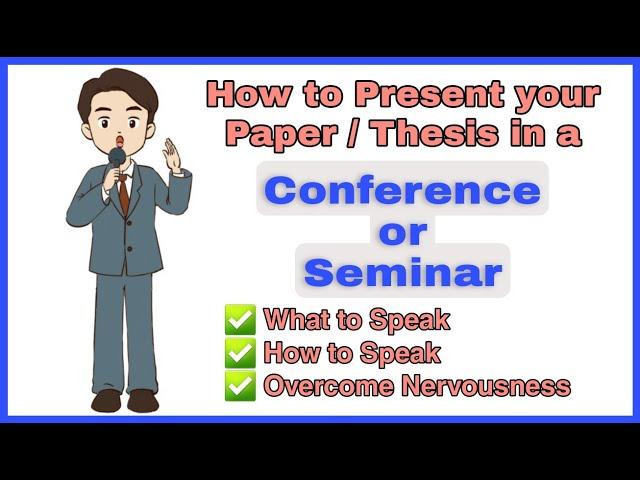 How to Present your Paper / Thesis in a

Conference
or
Seminar

✅ What to Speak
✅ How to Speak
✅ Overcome Nervousness